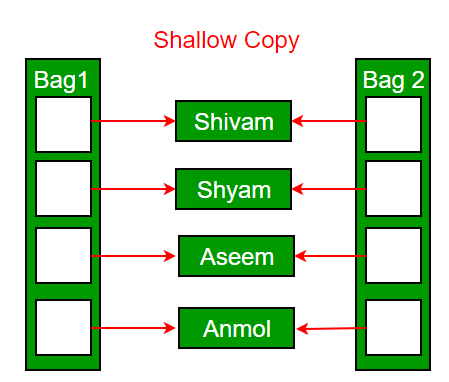 Shallow Copy

Bag1

Bag 2

Shivam

Shyam

Aseem

Anmol